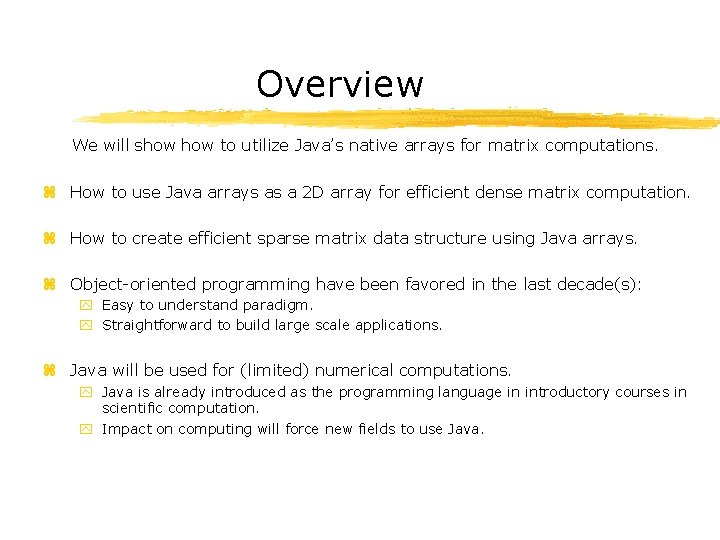 Overview

We will show how to utilize Java's native arrays for matrix computations.

How to use Java arrays as a 2D array for efficient dense matrix computation.

How to create efficient sparse matrix data structure using Java arrays.

Object-oriented programming have been favored in the last decade(s):

Easy to understand paradigm.

Straightforward to build large scale applications.

Java will be used for (limited) numerical computations.

Java is already introduced as the programming language in introductory courses in scientific computation.

Impact on computing will force new fields to use Java.